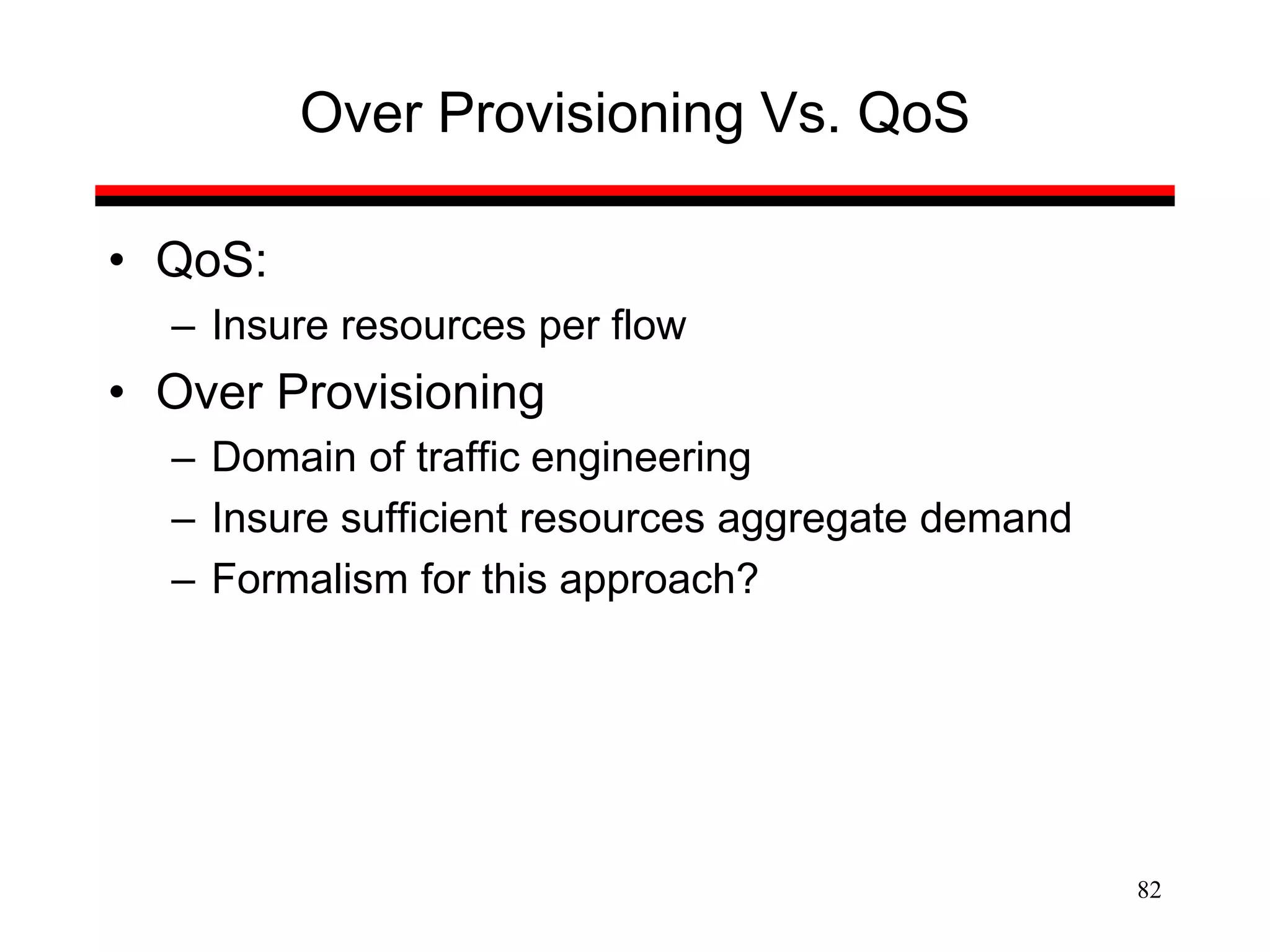 Over Provisioning Vs. QoS

• QoS:
  – Insure resources per flow
• Over Provisioning
  – Domain of traffic engineering
  – Insure sufficient resources aggregate demand
  – Formalism for this approach?

82